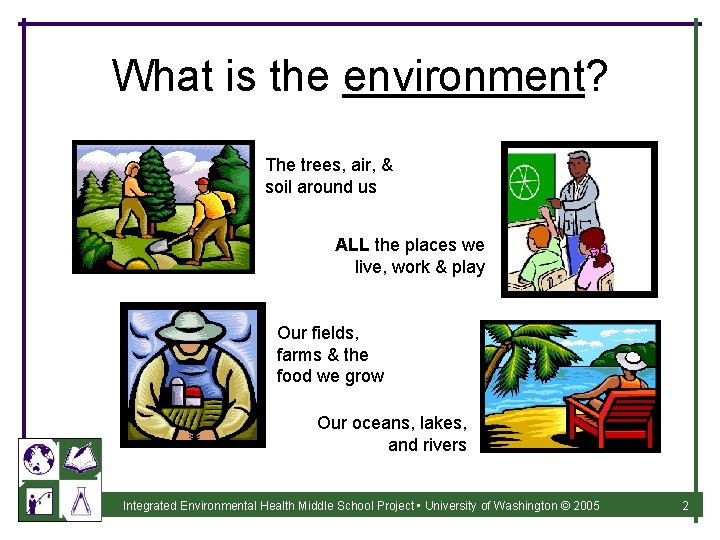 What is the environment?

The trees, air, & soil around us

ALL the places we live, work & play

Our fields, farms & the food we grow

Our oceans, lakes, and rivers

Integrated Environmental Health Middle School Project ▪ University of Washington © 2005

2